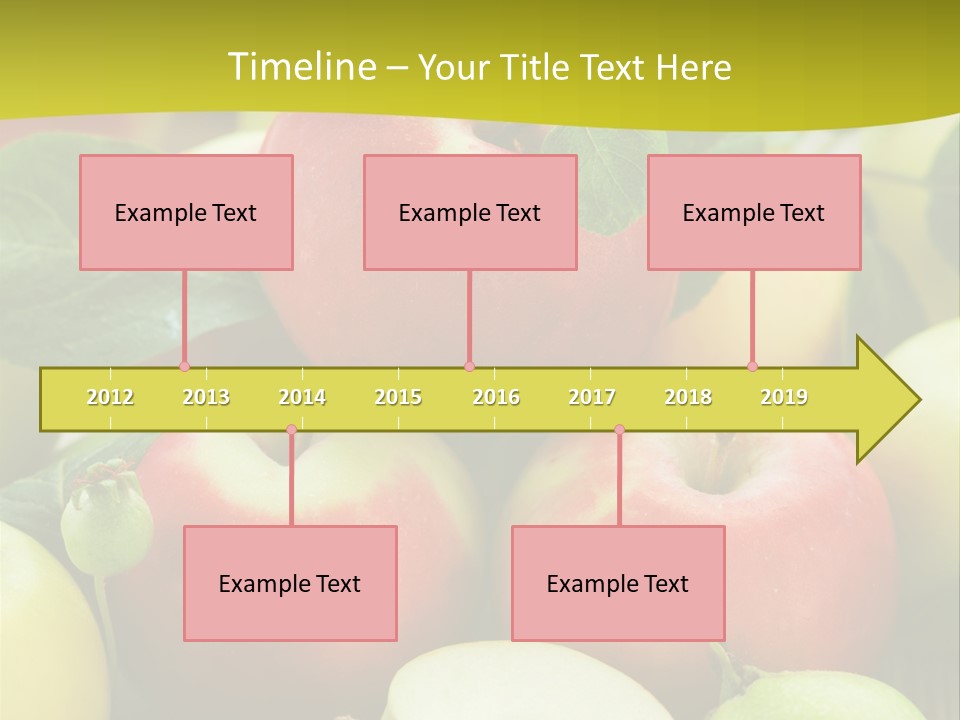 Timeline – Your Title Text Here

Example Text

Example Text

Example Text

2012 2013 2014 2015 2016 2017 2018 2019

Example Text

Example Text